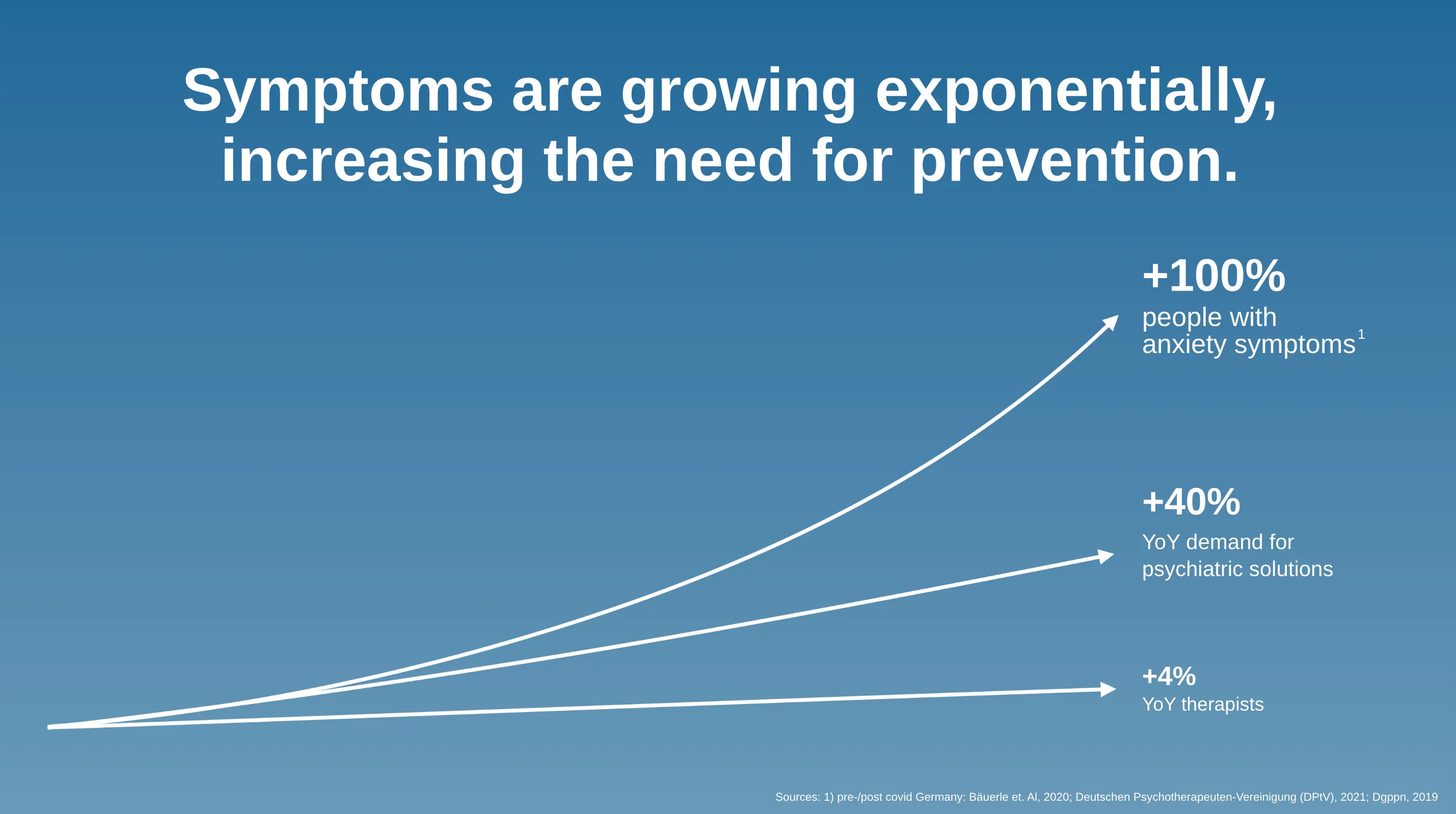 Symptoms are growing exponentially, increasing the need for prevention.

+100%
people with anxiety symptoms$^1$

+40%
YoY demand for psychiatric solutions

+4%
YoY therapists

Sources: 1) pre-/post covid Germany: Bäuerle et. Al, 2020; Deutschen Psychotherapeuten-Vereinigung (DPtV), 2021; Dgppn, 2019